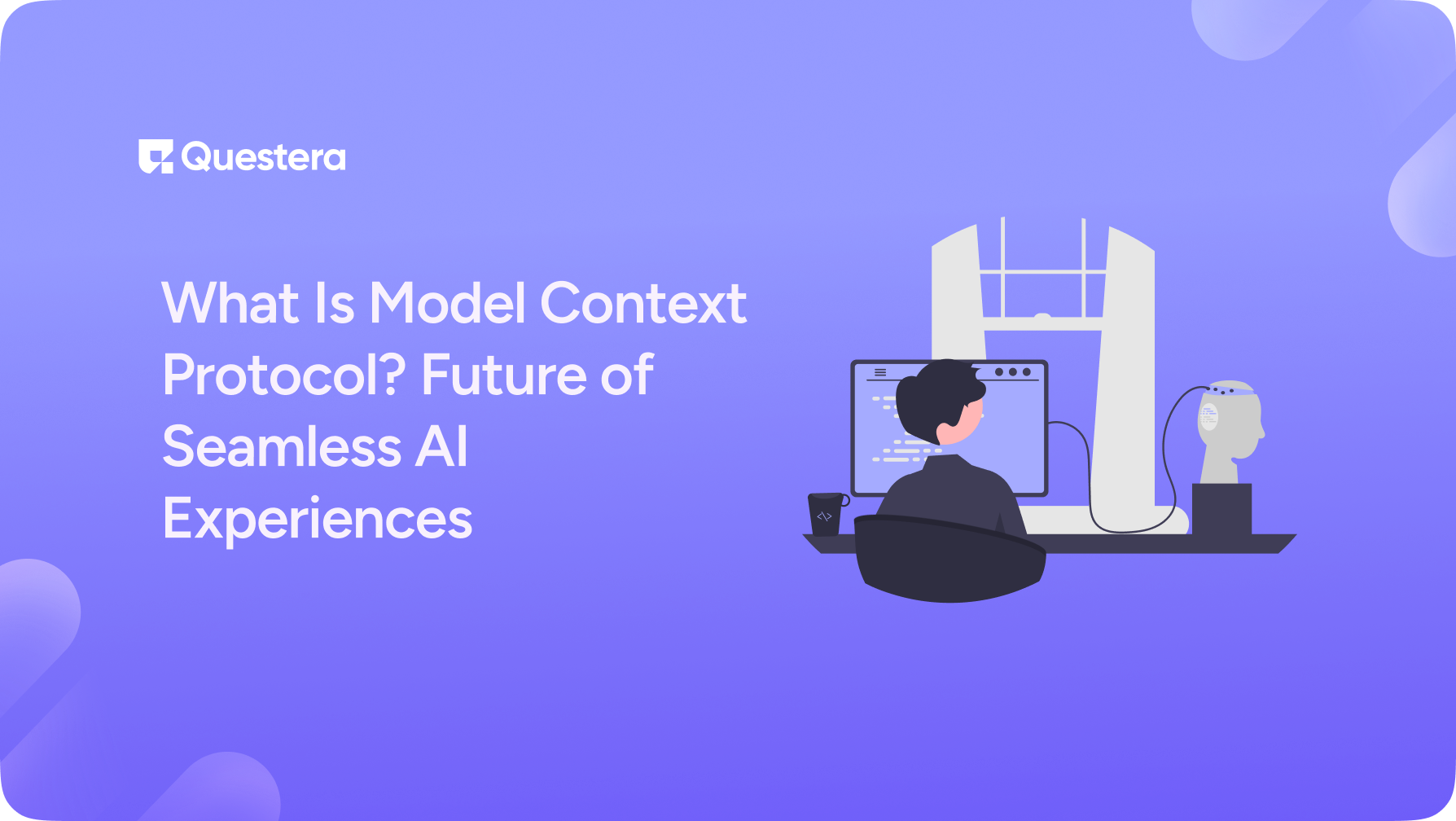 Questera

What Is Model Context Protocol? Future of Seamless AI Experiences